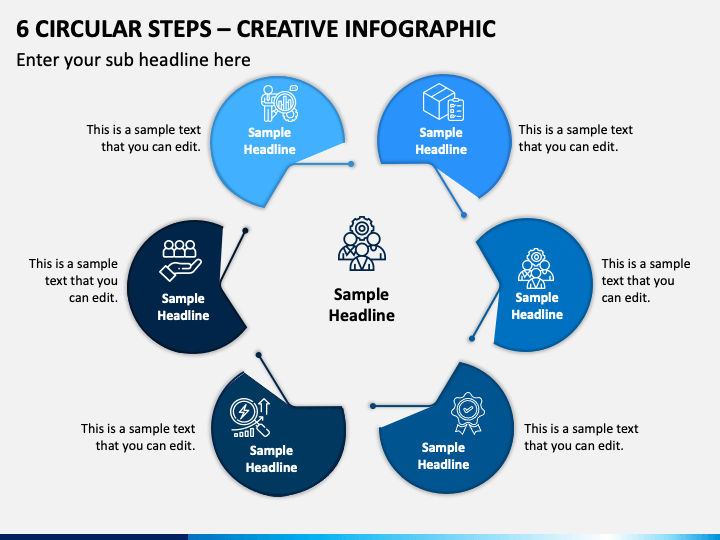 6 CIRCULAR STEPS – CREATIVE INFOGRAPHIC

Enter your sub headline here

This is a sample text that you can edit.

Sample Headline

Sample Headline

This is a sample text that you can edit.

This is a sample text that you can edit.

Sample Headline

Sample Headline

Sample Headline

This is a sample text that you can edit.

This is a sample text that you can edit.

Sample Headline

Sample Headline

This is a sample text that you can edit.